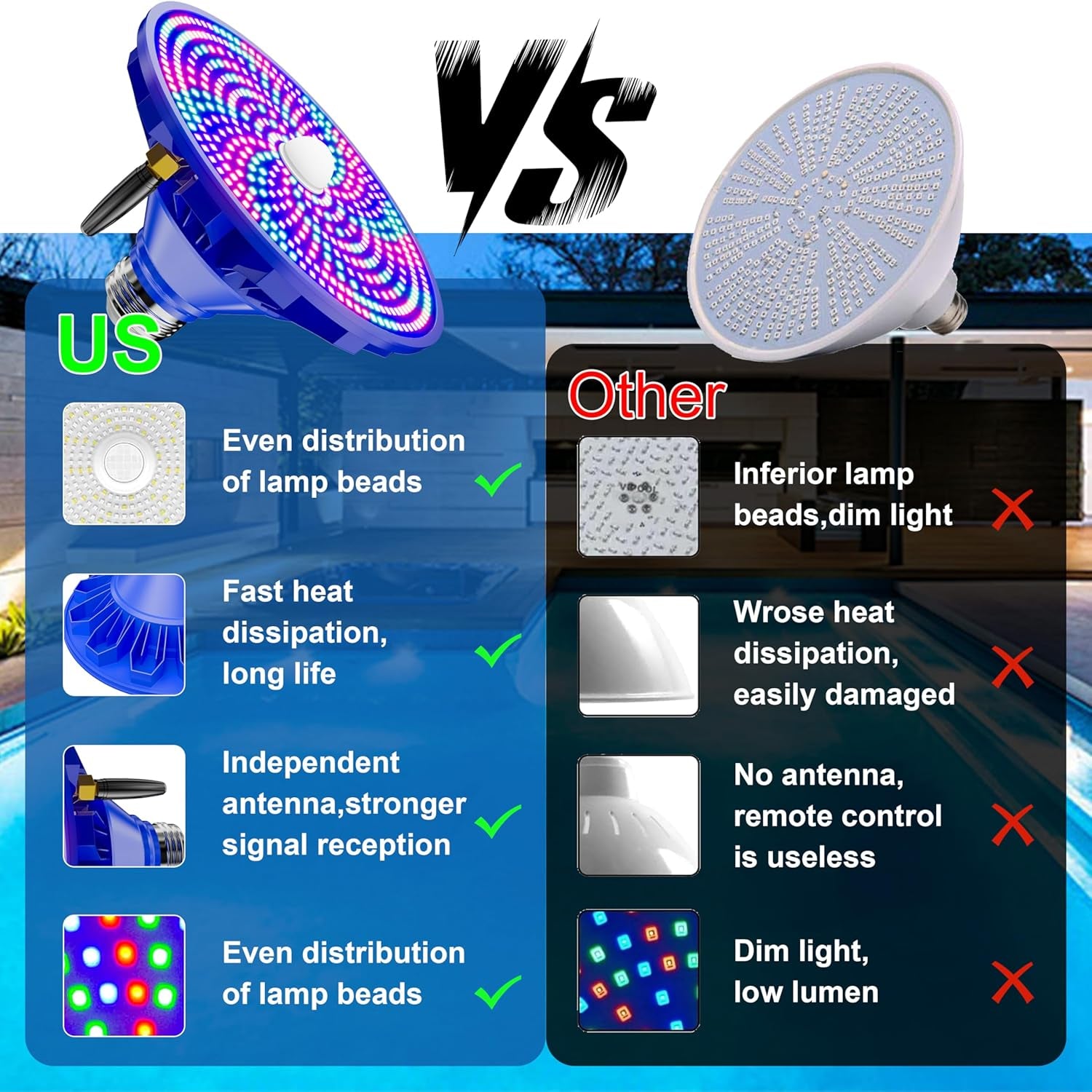 VS

US

Even distribution of lamp beads

Fast heat dissipation, long life

Independent antenna,stronger signal reception

Even distribution of lamp beads

Other

Inferior lamp beads,dim light

Wrose heat dissipation, easily damaged

No antenna, remote control is useless

Dim light, low lumen